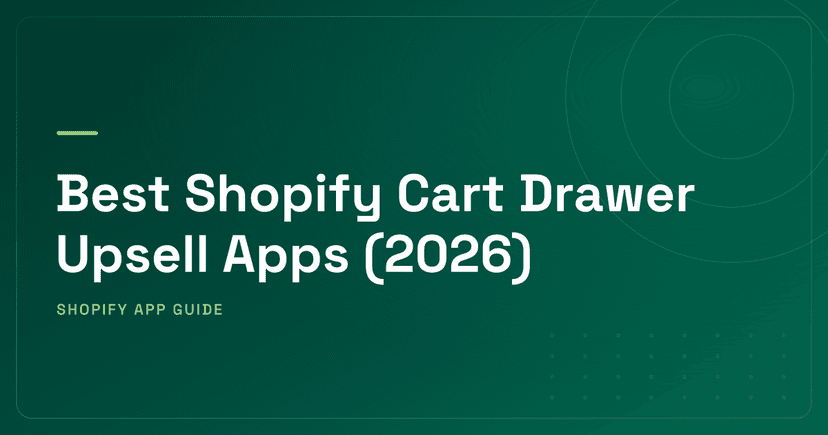 Best Shopify Cart Drawer Upsell Apps (2026)

SHOPIFY APP GUIDE